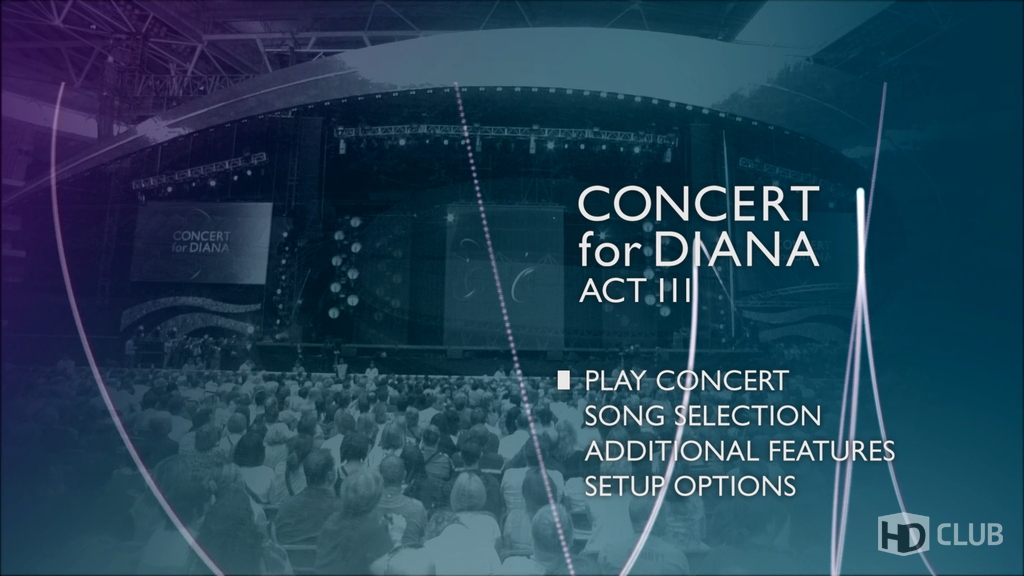 CONCERT for DIANA

CONCERT for DIANA
ACT III

PLAY CONCERT
SONG SELECTION
ADDITIONAL FEATURES
SETUP OPTIONS

HD CLUB